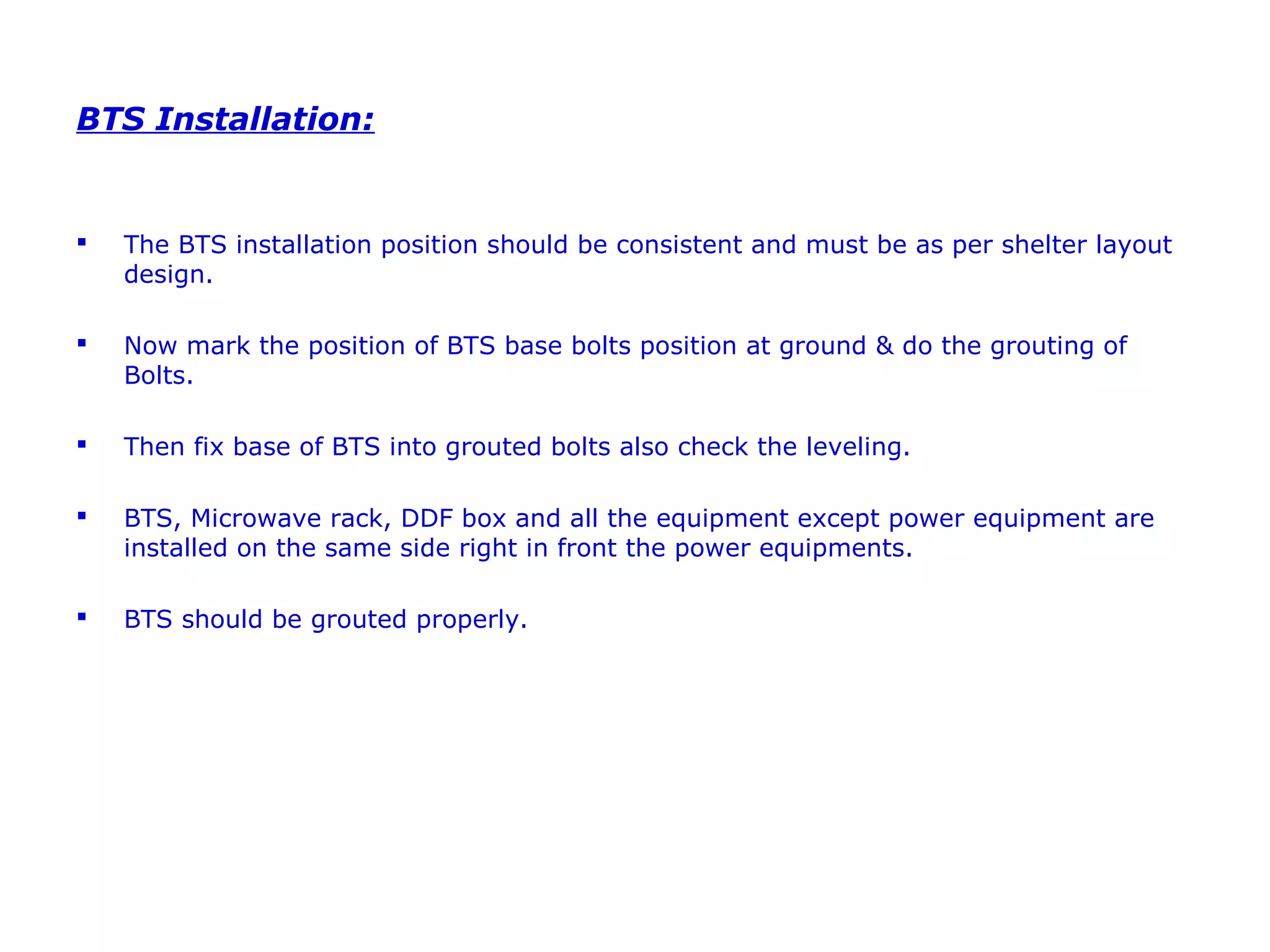 BTS Installation:

▪ The BTS installation position should be consistent and must be as per shelter layout design.

▪ Now mark the position of BTS base bolts position at ground & do the grouting of Bolts.

▪ Then fix base of BTS into grouted bolts also check the leveling.

▪ BTS, Microwave rack, DDF box and all the equipment except power equipment are installed on the same side right in front the power equipments.

▪ BTS should be grouted properly.